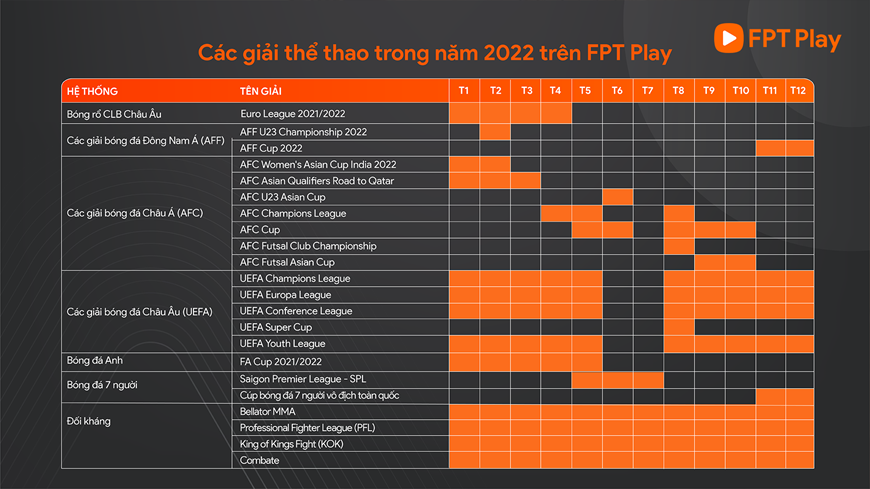 FPT Play

Các giải thể thao trong năm 2022 trên FPT Play

| HỆ THỐNG | TÊN GIẢI | T1 | T2 | T3 | T4 | T5 | T6 | T7 | T8 | T9 | T10 | T11 | T12 |
|---|---|---|---|---|---|---|---|---|---|---|---|---|---|
| Bóng rổ CLB Châu Âu | Euro League 2021/2022 | | | | | | | | | | | | |
| Các giải bóng đá Đông Nam Á (AFF) | AFF U23 Championship 2022 | | | | | | | | | | | | |
| | AFF Cup 2022 | | | | | | | | | | | | |
| Các giải bóng đá Châu Á (AFC) | AFC Women's Asian Cup India 2022 | | | | | | | | | | | | |
| | AFC Asian Qualifiers Road to Qatar | | | | | | | | | | | | |
| | AFC U23 Asian Cup | | | | | | | | | | | | |
| | AFC Champions League | | | | | | | | | | | | |
| | AFC Cup | | | | | | | | | | | | |
| | AFC Futsal Club Championship | | | | | | | | | | | | |
| | AFC Futsal Asian Cup | | | | | | | | | | | | |
| Các giải bóng đá Châu Âu (UEFA) | UEFA Champions League | | | | | | | | | | | | |
| | UEFA Europa League | | | | | | | | | | | | |
| | UEFA Conference League | | | | | | | | | | | | |
| | UEFA Super Cup | | | | | | | | | | | | |
| | UEFA Youth League | | | | | | | | | | | | |
| Bóng đá Anh | FA Cup 2021/2022 | | | | | | | | | | | | |
| Bóng đá 7 người | Saigon Premier League - SPL | | | | | | | | | | | | |
| | Cúp bóng đá 7 người vô địch toàn quốc | | | | | | | | | | | | |
| Đối kháng | Bellator MMA | | | | | | | | | | | | |
| | Professional Fighter League (PFL) | | | | | | | | | | | | |
| | King of Kings Fight (KOK) | | | | | | | | | | | | |
| | Combate | | | | | | | | | | | | |